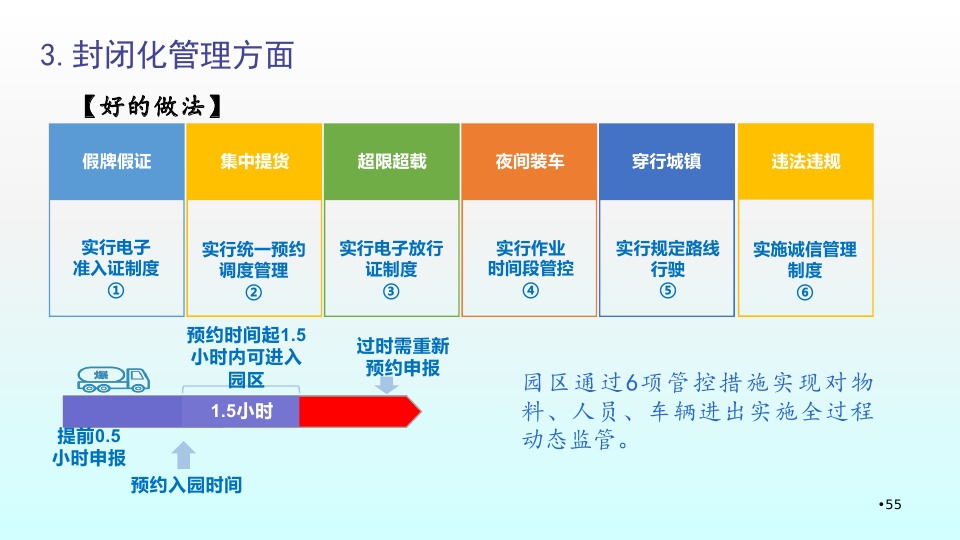 3. 封闭化管理方面

【好的做法】

| 假牌假证 | 集中提货 | 超限超载 | 夜间装车 | 穿行城镇 | 违法违规 |
|---|---|---|---|---|---|
| 实行电子准入证制度 ① | 实行统一预约调度管理 ② | 实行电子放行证制度 ③ | 实行作业时间段管控 ④ | 实行规定路线行驶 ⑤ | 实施诚信管理制度 ⑥ |

预约时间起1.5小时内可进入园区

过时需重新预约申报

煤

1.5小时

提前0.5小时申报

预约入园时间

园区通过6项管控措施实现对物料、人员、车辆进出实施全过程动态监管。

•55